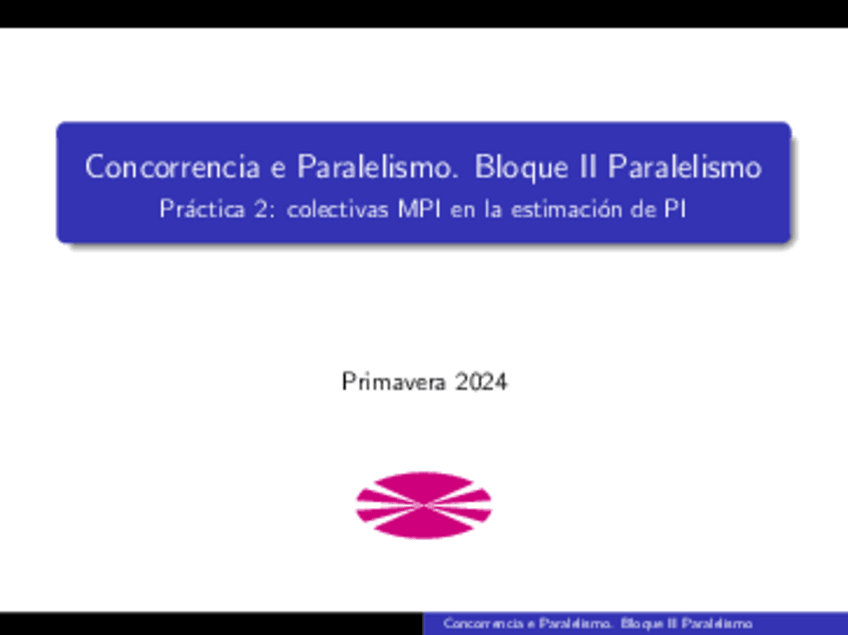 Concorrencia e Paralelismo. Bloque II Paralelismo
Práctica 2: colectivas MPI en la estimación de PI

Primavera 2024

Concorrencia e Paralelismo. Bloque II Paralelismo